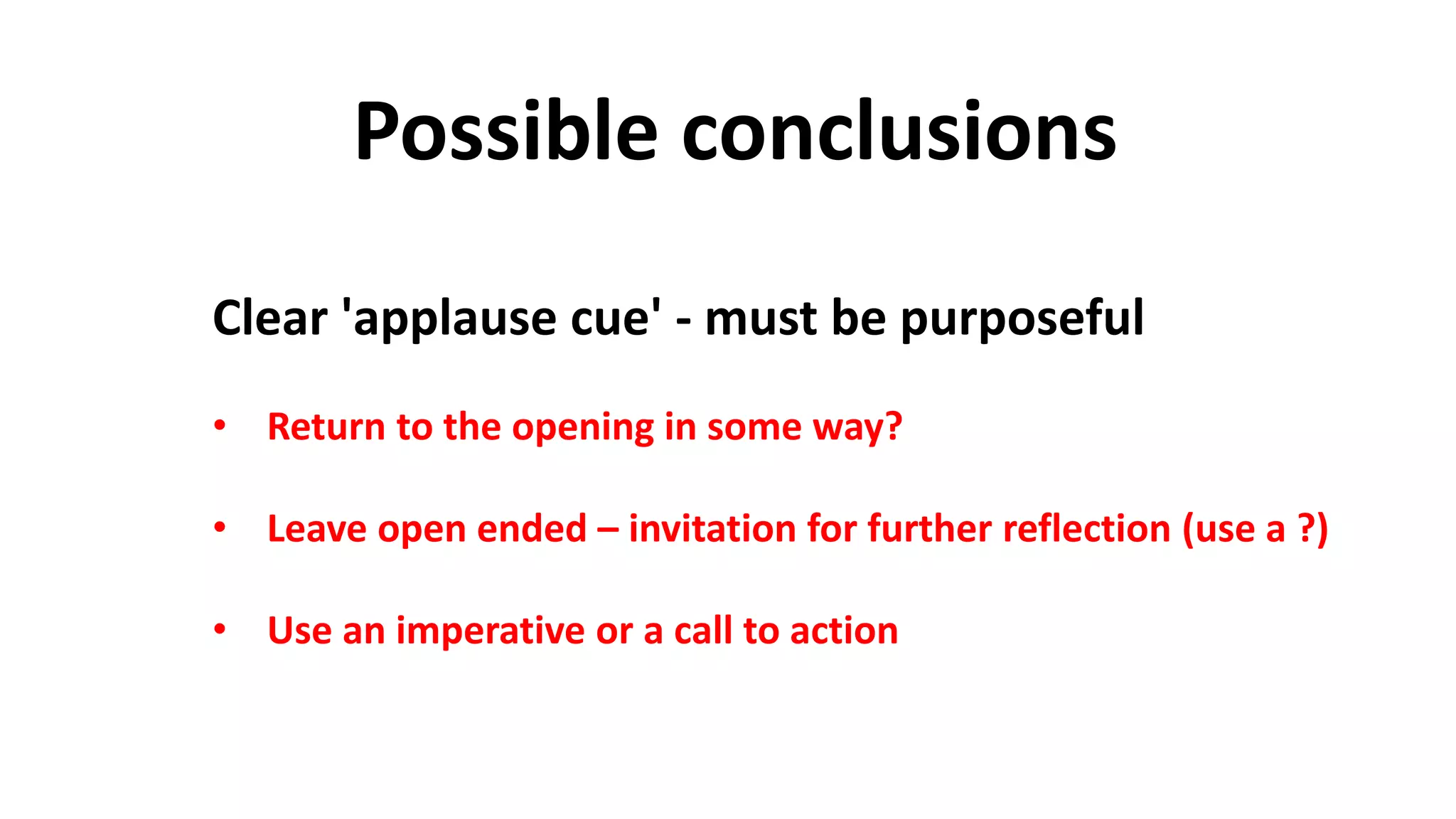 Possible conclusions

Clear 'applause cue' - must be purposeful

• Return to the opening in some way?

• Leave open ended – invitation for further reflection (use a ?)

• Use an imperative or a call to action